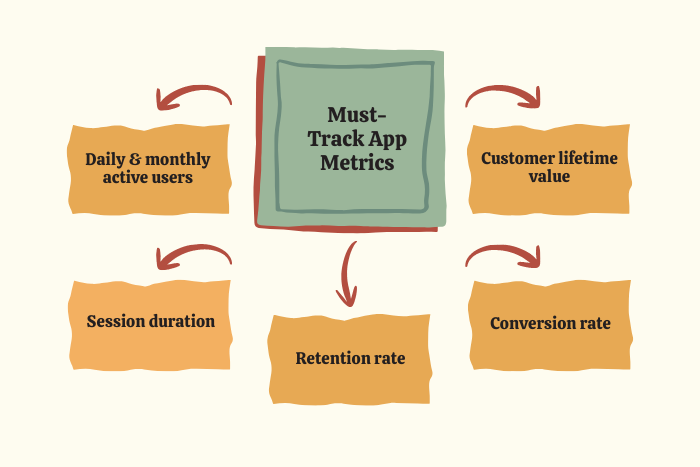 Must-Track App Metrics

Daily & monthly active users

Customer lifetime value

Session duration

Retention rate

Conversion rate